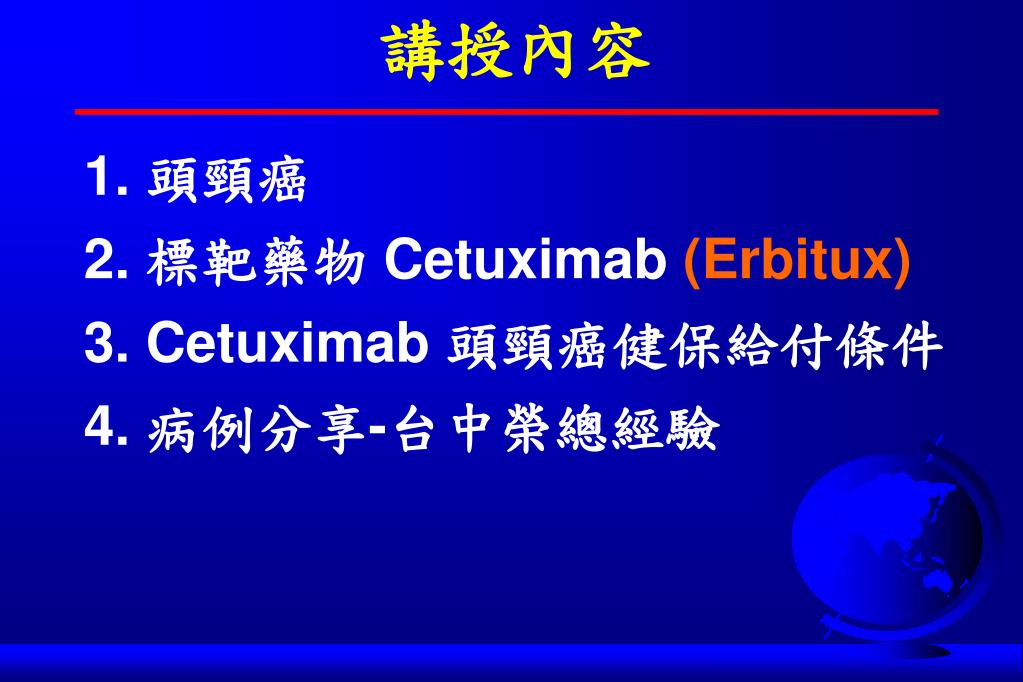 講授內容

1. 頭頸癌

2. 標靶藥物 Cetuximab (Erbitux)

3. Cetuximab 頭頸癌健保給付條件

4. 病例分享-台中榮總經驗